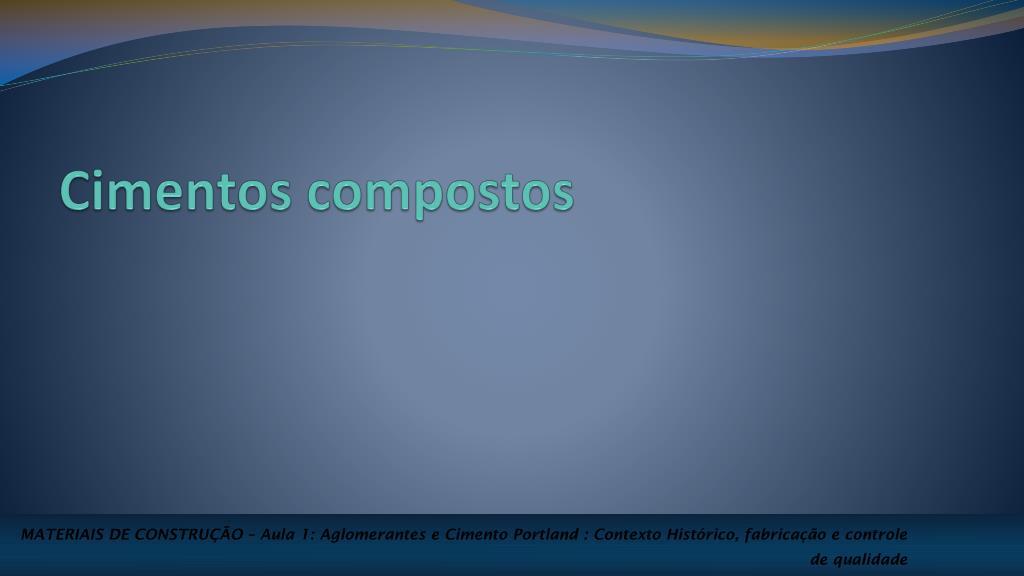 Cimentos compostos

MATERIAIS DE CONSTRUÇÃO – Aula 1: Aglomerantes e Cimento Portland : Contexto Histórico, fabricação e controle de qualidade